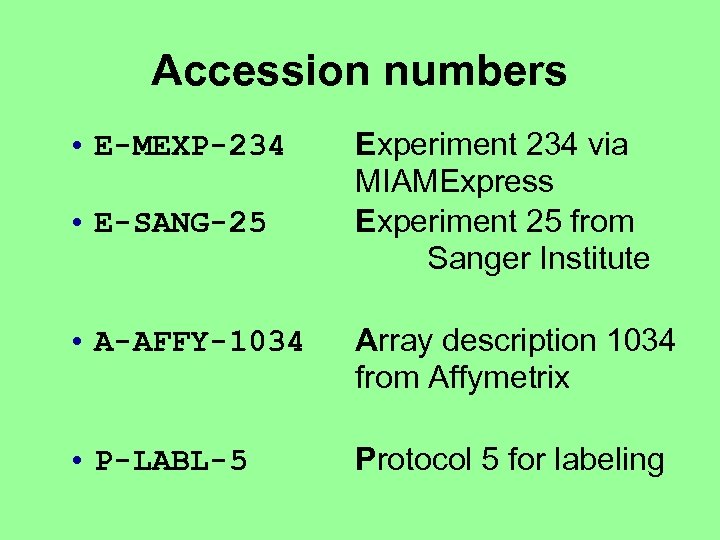 Accession numbers

• E-MEXP-234 Experiment 234 via MIAMExpress
• E-SANG-25 Experiment 25 from Sanger Institute

• A-AFFY-1034 Array description 1034 from Affymetrix

• P-LABL-5 Protocol 5 for labeling